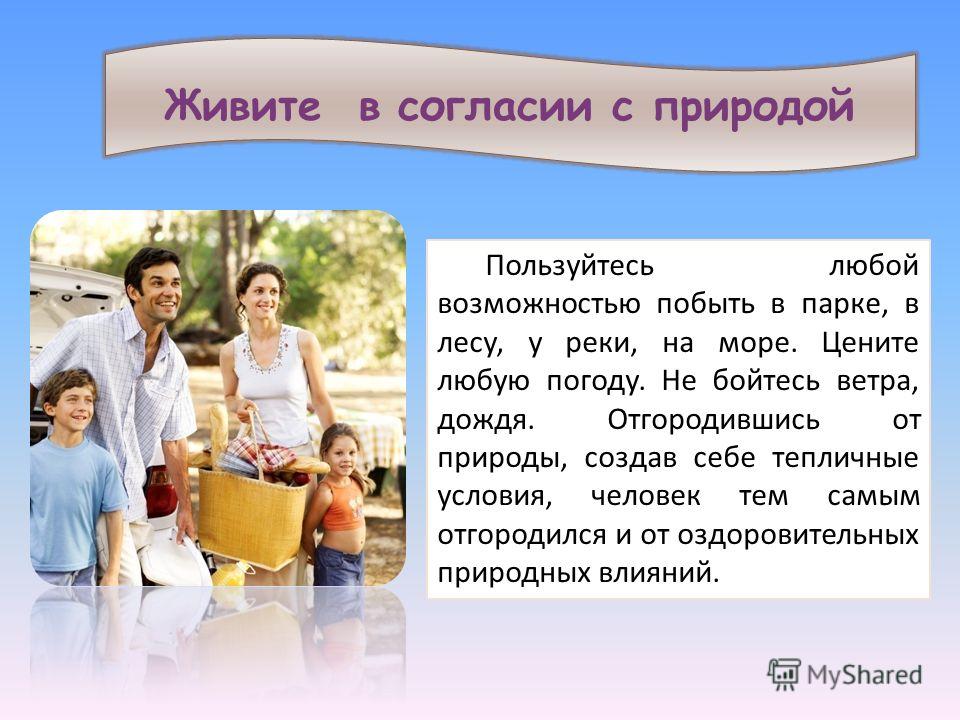 Живите в согласии с природой

Пользуйтесь любой возможностью побыть в парке, в лесу, у реки, на море. Цените любую погоду. Не бойтесь ветра, дождя. Отгородившись от природы, создав себе тепличные условия, человек тем самым отгородился и от оздоровительных природных влияний.

MyShared